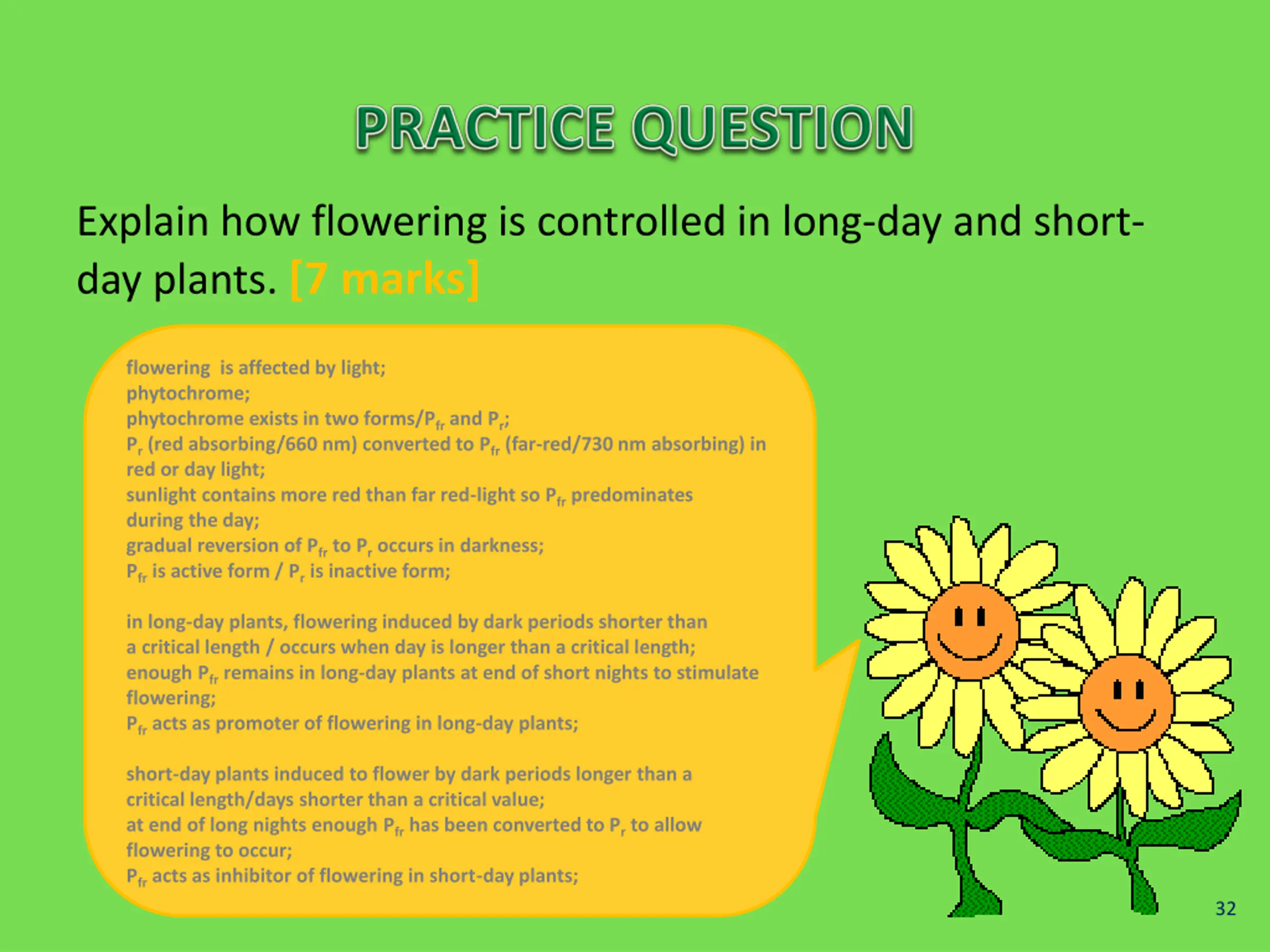 PRACTICE QUESTION

Explain how flowering is controlled in long-day and short-day plants. [7 marks]

flowering is affected by light;
phytochrome;
phytochrome exists in two forms/$P_{fr}$ and $P_r$;
$P_r$ (red absorbing/660 nm) converted to $P_{fr}$ (far-red/730 nm absorbing) in red or day light;
sunlight contains more red than far red-light so $P_{fr}$ predominates during the day;
gradual reversion of $P_{fr}$ to $P_r$ occurs in darkness;
$P_{fr}$ is active form / $P_r$ is inactive form;

in long-day plants, flowering induced by dark periods shorter than a critical length / occurs when day is longer than a critical length;
enough $P_{fr}$ remains in long-day plants at end of short nights to stimulate flowering;
$P_{fr}$ acts as promoter of flowering in long-day plants;

short-day plants induced to flower by dark periods longer than a critical length/days shorter than a critical value;
at end of long nights enough $P_{fr}$ has been converted to $P_r$ to allow flowering to occur;
$P_{fr}$ acts as inhibitor of flowering in short-day plants;

32